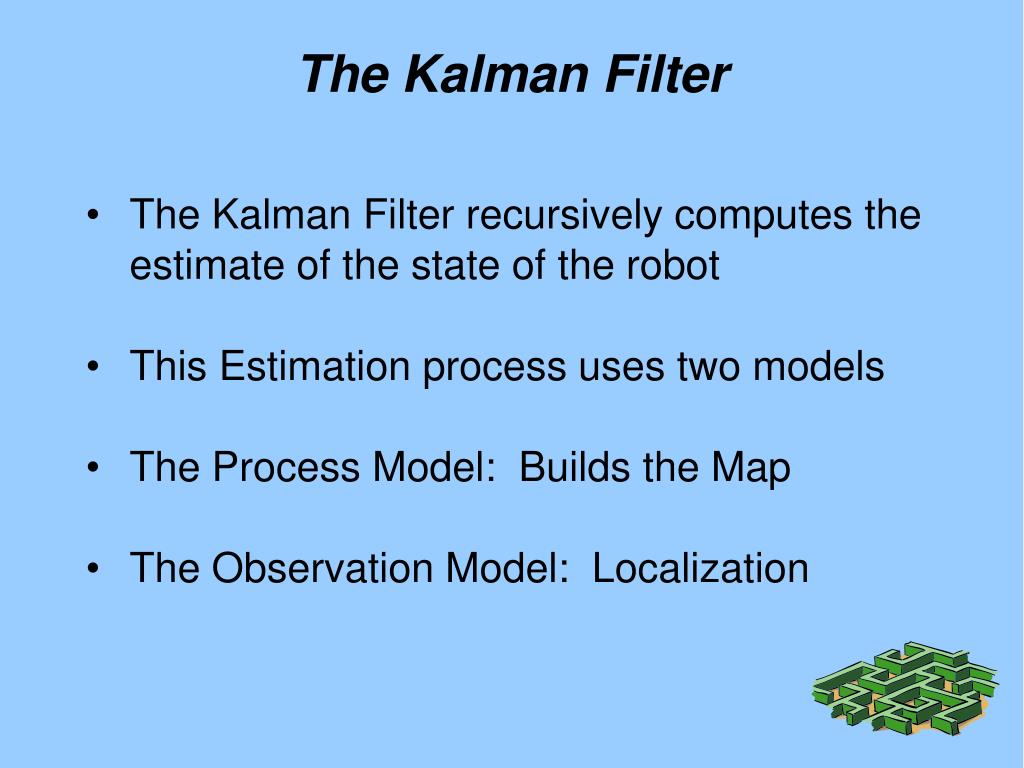 The Kalman Filter

• The Kalman Filter recursively computes the estimate of the state of the robot

• This Estimation process uses two models

• The Process Model:  Builds the Map

• The Observation Model:  Localization